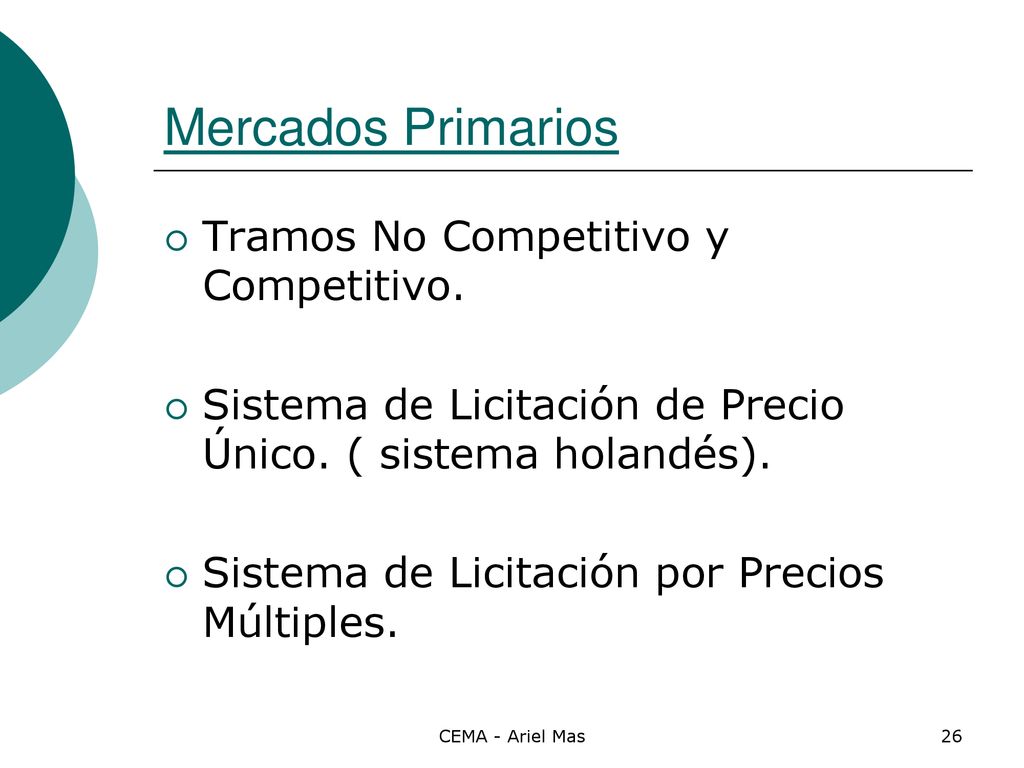 Mercados Primarios

Tramos No Competitivo y Competitivo.

Sistema de Licitación de Precio Único. ( sistema holandés).

Sistema de Licitación por Precios Múltiples.

CEMA - Ariel Mas

26